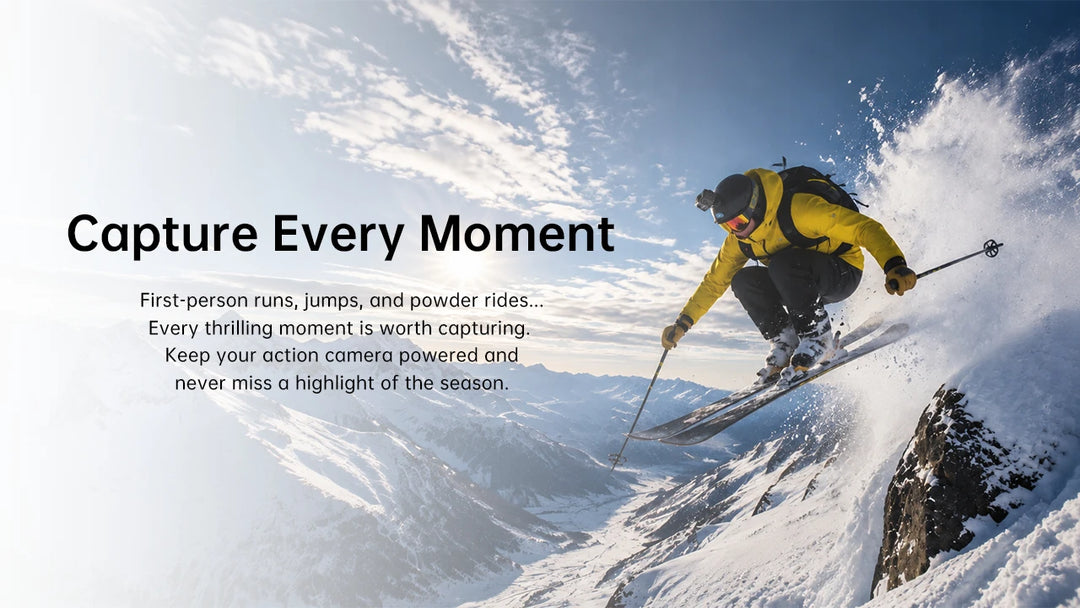 Capture Every Moment

First-person runs, jumps, and powder rides... Every thrilling moment is worth capturing. Keep your action camera powered and never miss a highlight of the season.